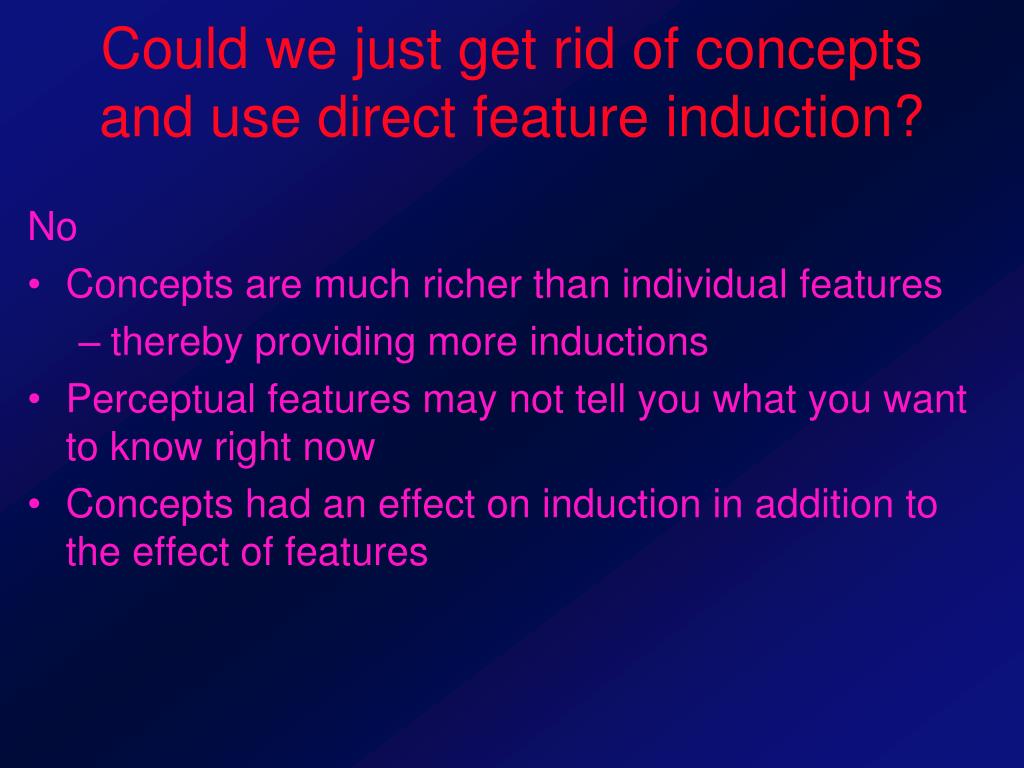 Could we just get rid of concepts and use direct feature induction?

No

• Concepts are much richer than individual features
  – thereby providing more inductions
• Perceptual features may not tell you what you want to know right now
• Concepts had an effect on induction in addition to the effect of features